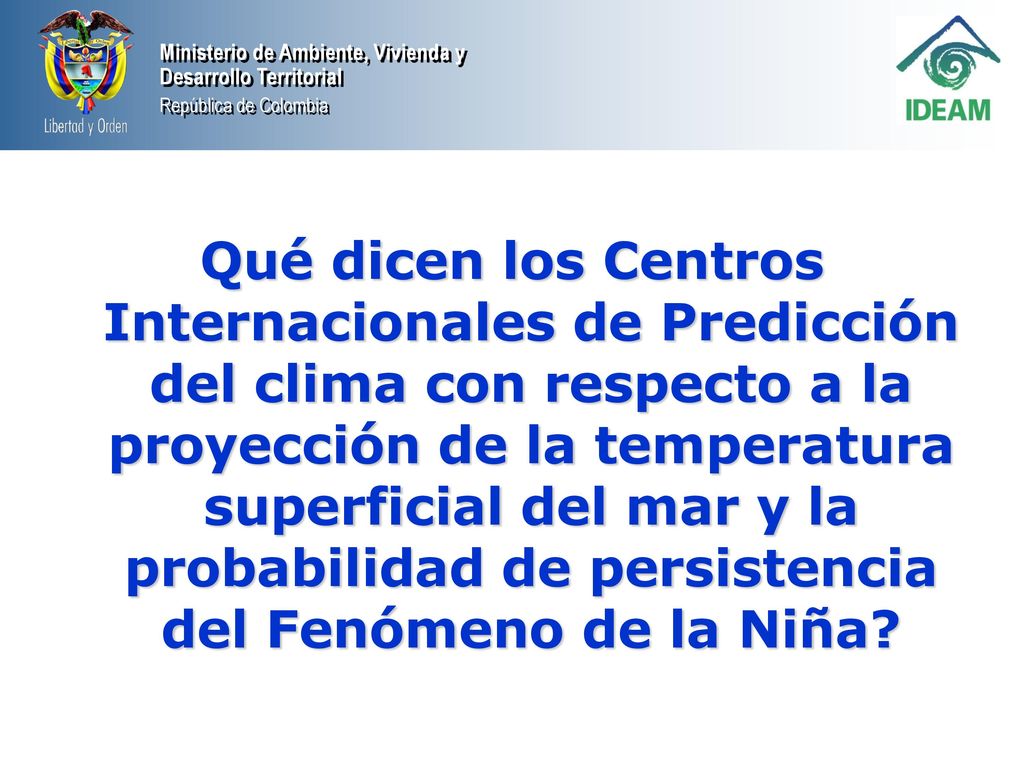 Libertad y Orden

Ministerio de Ambiente, Vivienda y Desarrollo Territorial
República de Colombia

IDEAM

Qué dicen los Centros Internacionales de Predicción del clima con respecto a la proyección de la temperatura superficial del mar y la probabilidad de persistencia del Fenómeno de la Niña?